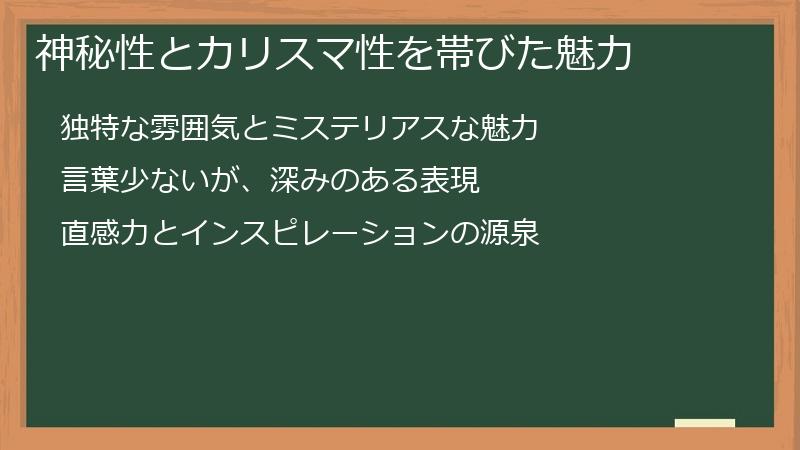 神秘性とカリスマ性を帯びた魅力

独特な雰囲気とミステリアスな魅力

言葉少ないが、深みのある表現

直感力とインスピレーションの源泉